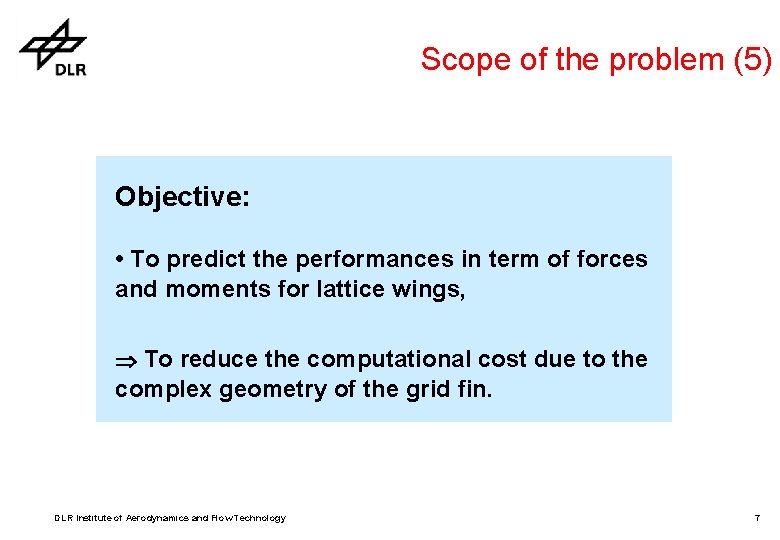 DLR

Scope of the problem (5)

Objective:

• To predict the performances in term of forces and moments for lattice wings,

$\Rightarrow$ To reduce the computational cost due to the complex geometry of the grid fin.

DLR Institute of Aerodynamics and Flow Technology

7